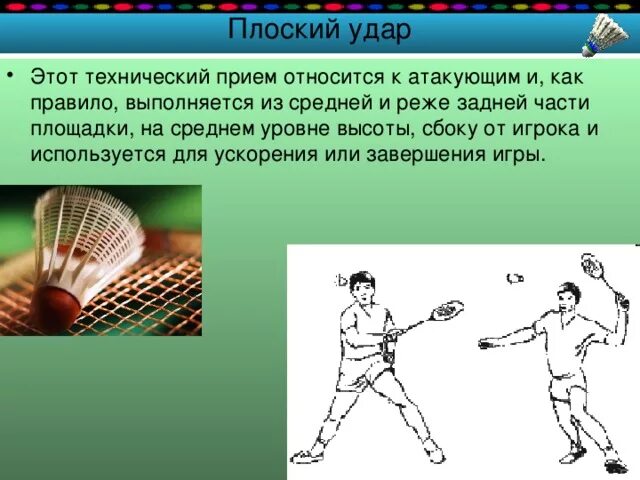 Плоский удар

• Этот технический прием относится к атакующим и, как правило, выполняется из средней и реже задней части площадки, на среднем уровне высоты, сбоку от игрока и используется для ускорения или завершения игры.